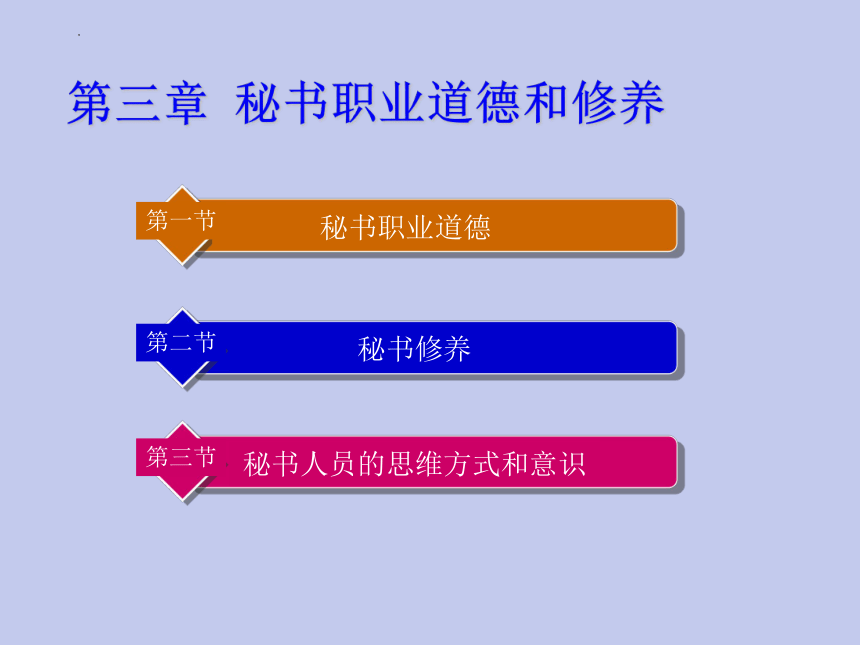 第三章 秘书职业道德和修养

第一节 秘书职业道德

第二节 秘书修养

第三节 秘书人员的思维方式和意识